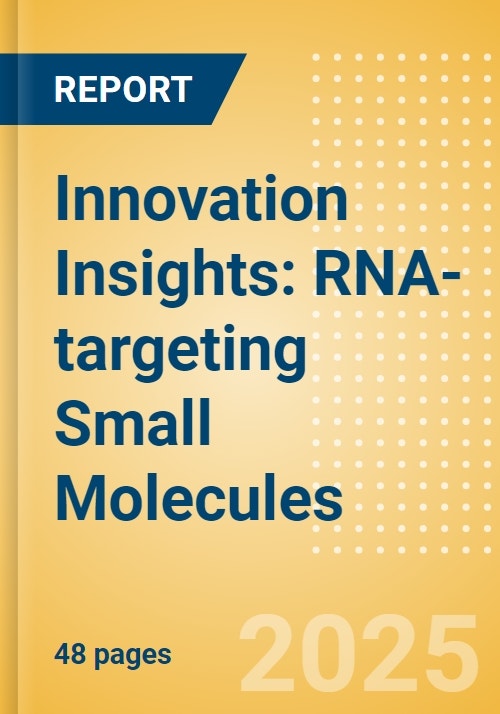 REPORT

Innovation Insights: RNA-targeting Small Molecules

48 pages

2025